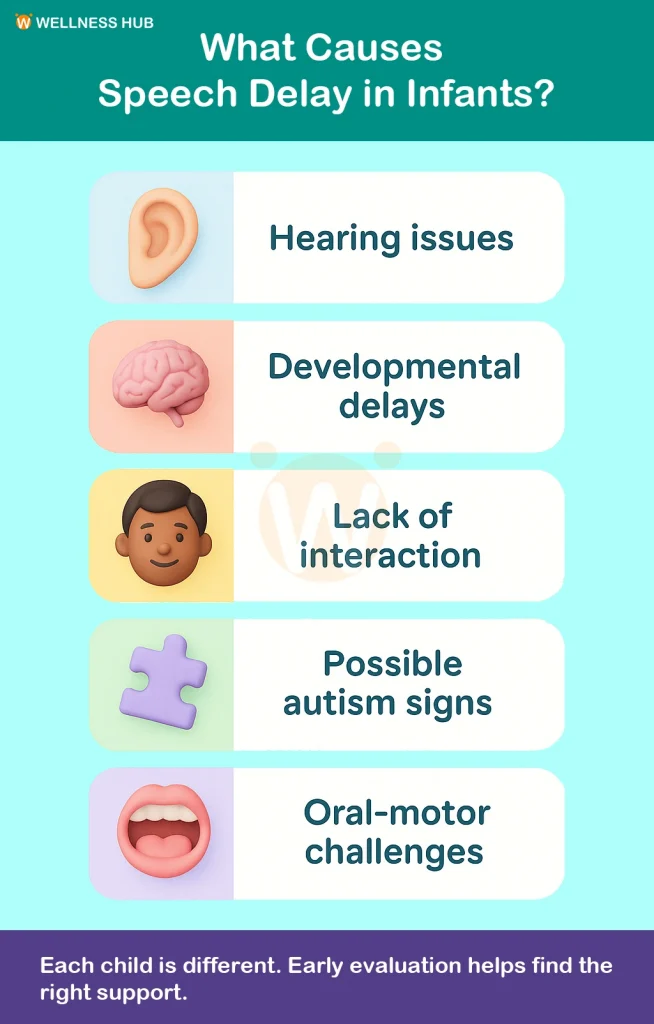 WELLNESS HUB

What Causes Speech Delay in Infants?

Hearing issues

Developmental delays

Lack of interaction

Possible autism signs

Oral-motor challenges

Each child is different. Early evaluation helps find the right support.